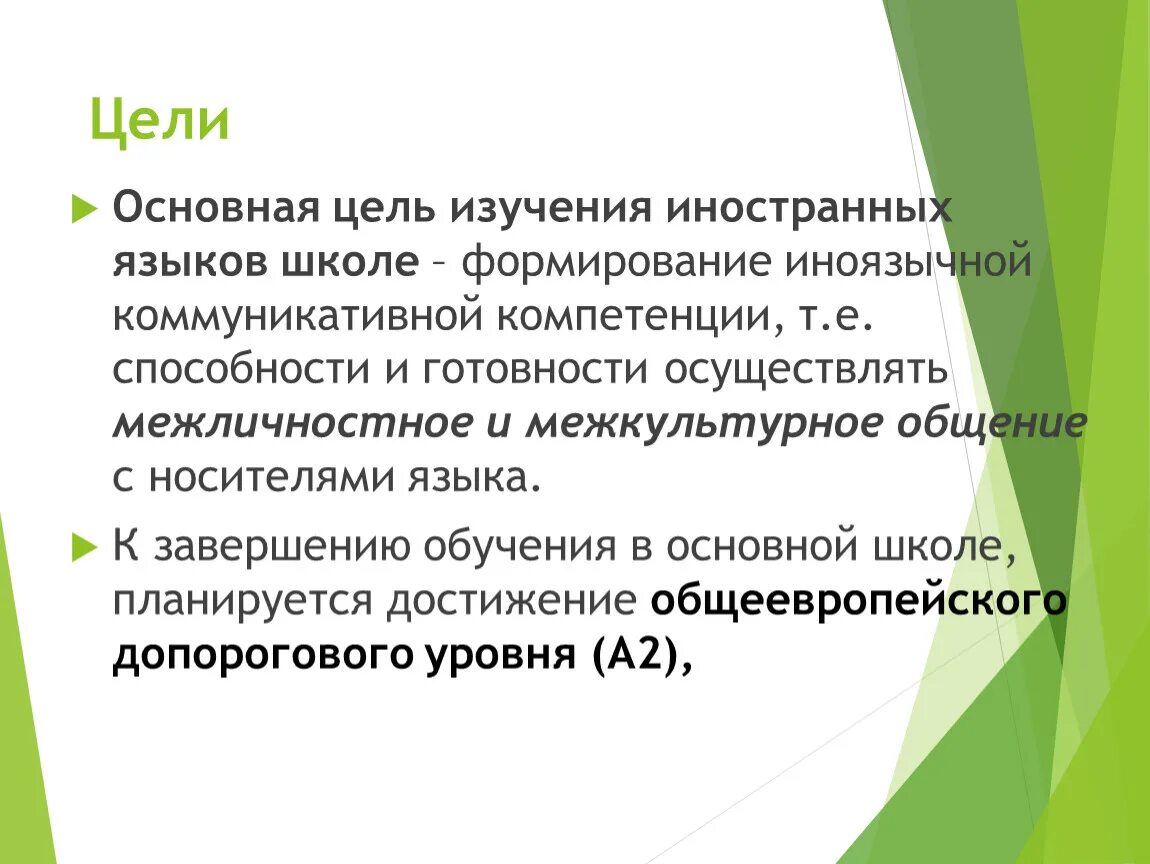 Цели

Основная цель изучения иностранных языков школе – формирование иноязычной коммуникативной компетенции, т.е. способности и готовности осуществлять межличностное и межкультурное общение с носителями языка.

К завершению обучения в основной школе, планируется достижение общеевропейского допорогового уровня (А2),